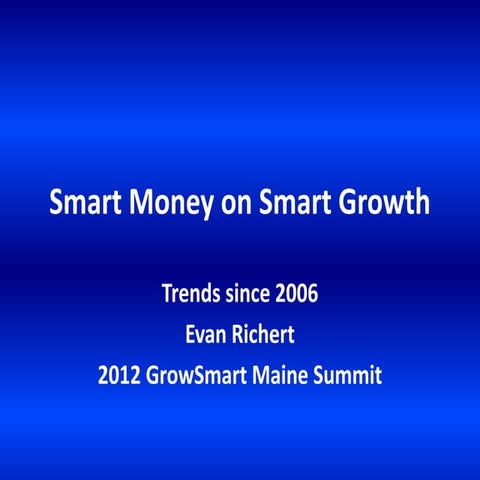 Smart Money on Smart Growth

Trends since 2006

Evan Richert

2012 GrowSmart Maine Summit